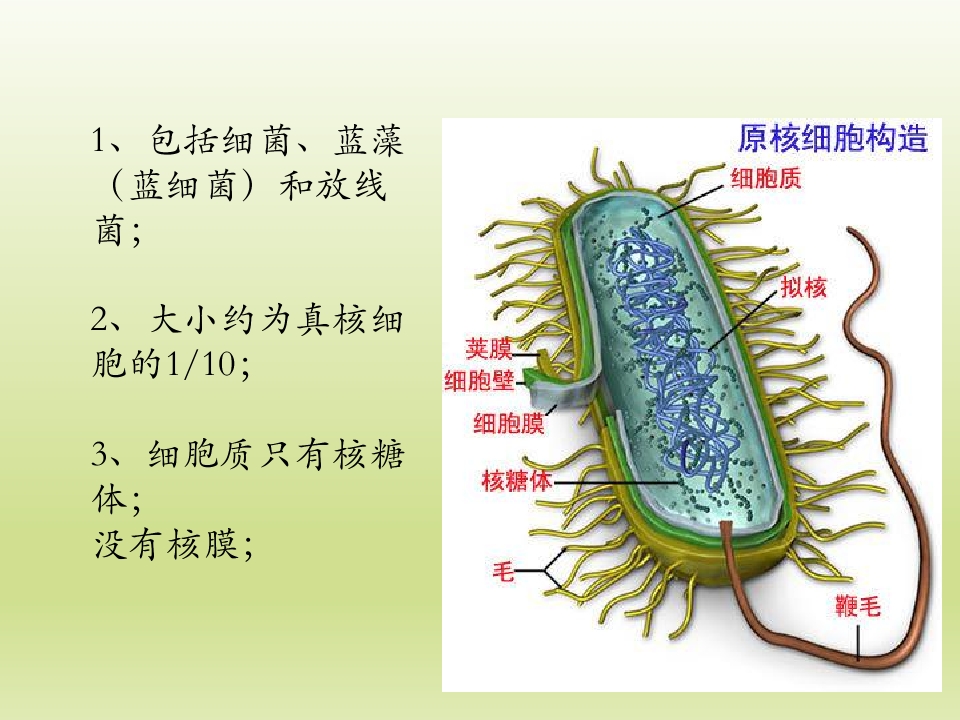 1、包括细菌、蓝藻（蓝细菌）和放线菌；

2、大小约为真核细胞的1/10；

3、细胞质只有核糖体；
没有核膜；

原核细胞构造

细胞质

拟核

荚膜

细胞壁

细胞膜

核糖体

毛

鞭毛